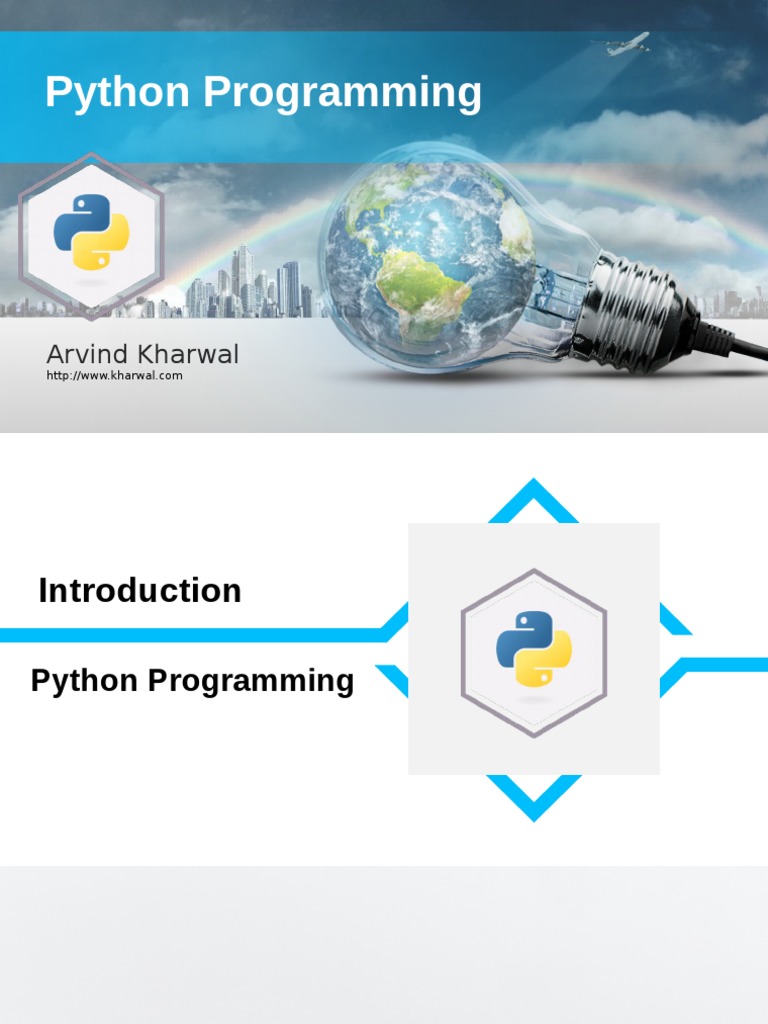 Python Programming

Arvind Kharwal
http://www.kharwal.com

Introduction

Python Programming